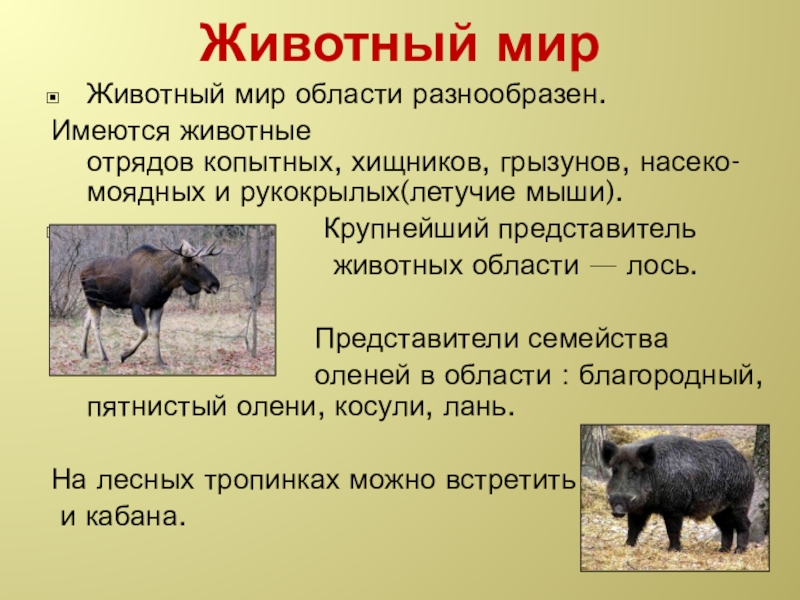 Животный мир

Животный мир области разнообразен. Имеются животные отрядов копытных, хищников, грызунов, насекомоядных и рукокрылых(летучие мыши).

Крупнейший представитель животных области — лось.

Представители семейства оленей в области : благородный, пятнистый олени, косули, лань.

На лесных тропинках можно встретить и кабана.